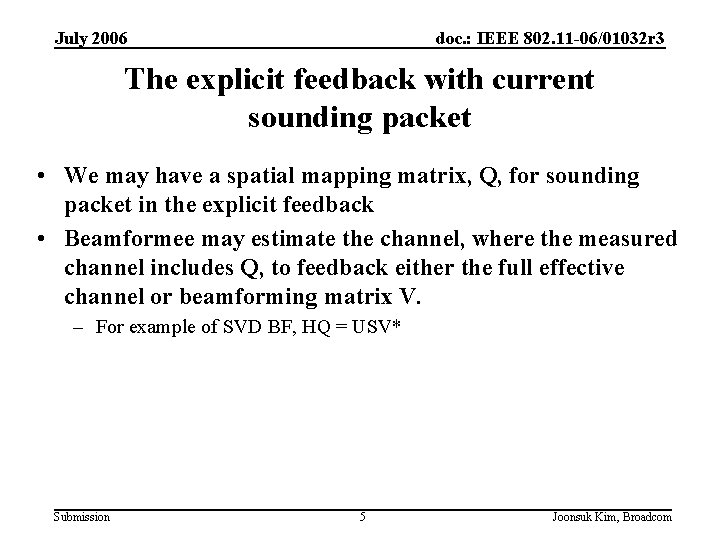 July 2006

doc.: IEEE 802.11-06/01032r3

The explicit feedback with current sounding packet

• We may have a spatial mapping matrix, Q, for sounding packet in the explicit feedback
• Beamformee may estimate the channel, where the measured channel includes Q, to feedback either the full effective channel or beamforming matrix V.
– For example of SVD BF, HQ = USV*

Submission

5

Joonsuk Kim, Broadcom